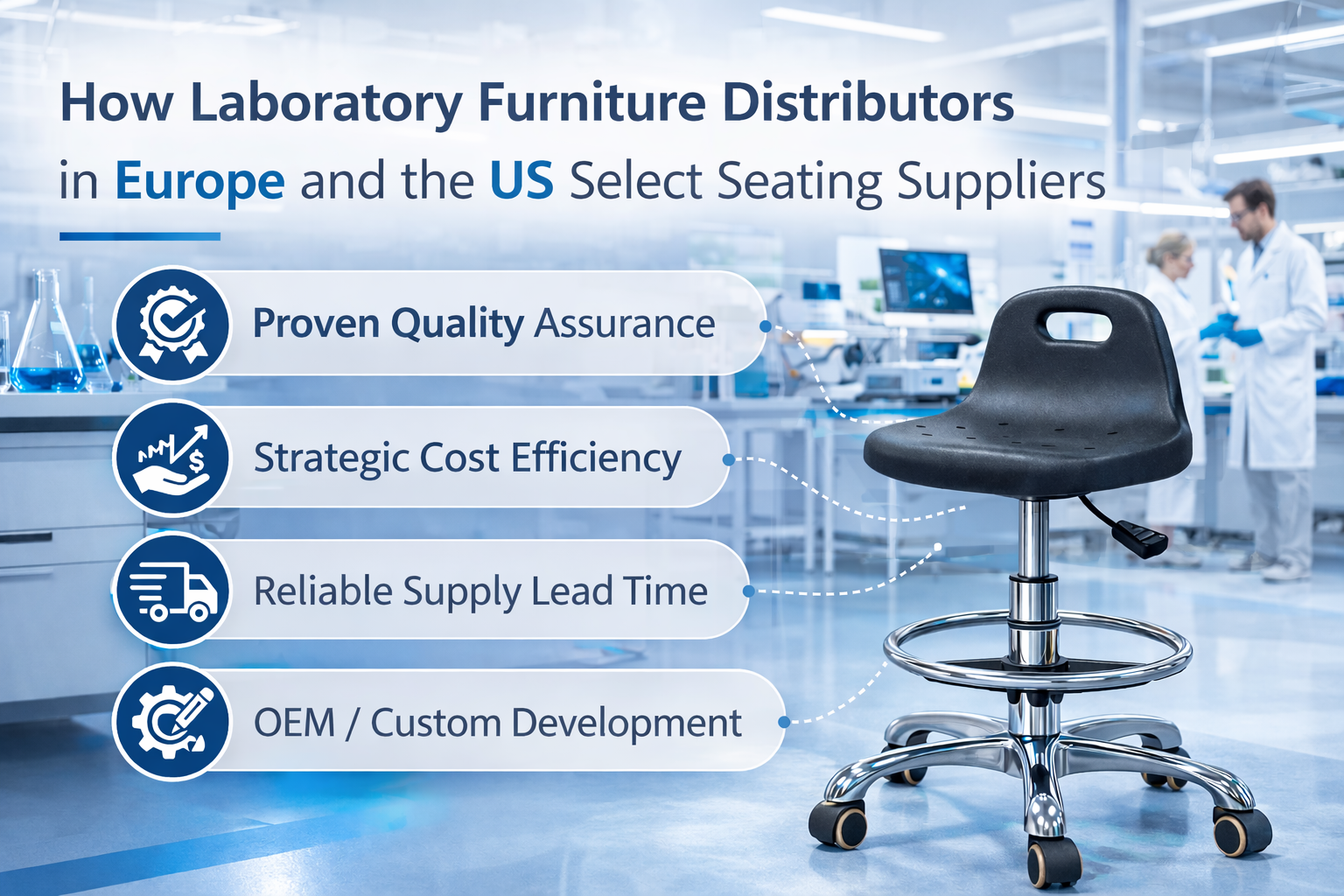 How Laboratory Furniture Distributors in Europe and the US Select Seating Suppliers

Proven Quality Assurance

Strategic Cost Efficiency

Reliable Supply Lead Time

OEM / Custom Development